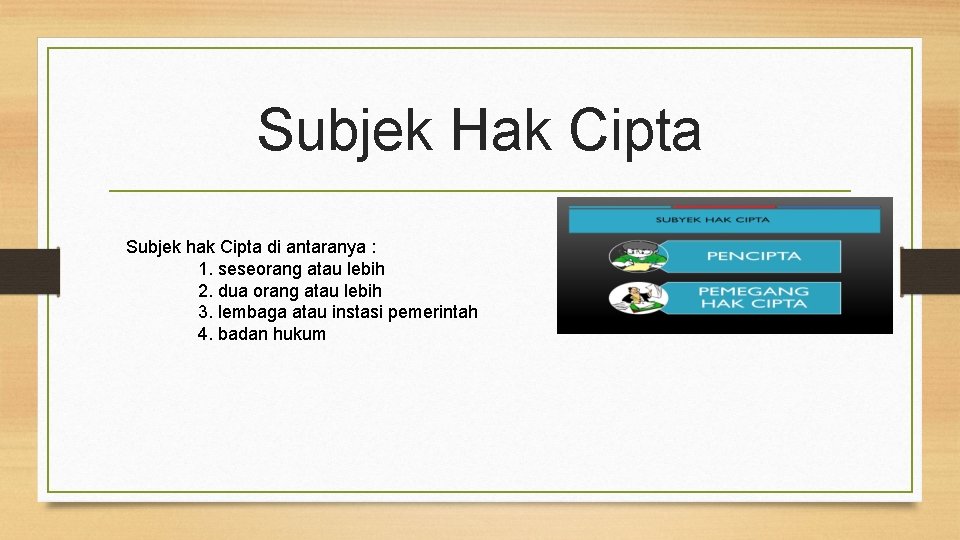 Subjek Hak Cipta

Subjek hak Cipta di antaranya :
1. seseorang atau lebih
2. dua orang atau lebih
3. lembaga atau instasi pemerintah
4. badan hukum

SUBYEK HAK CIPTA

PENCIPTA

PEMEGANG HAK CIPTA